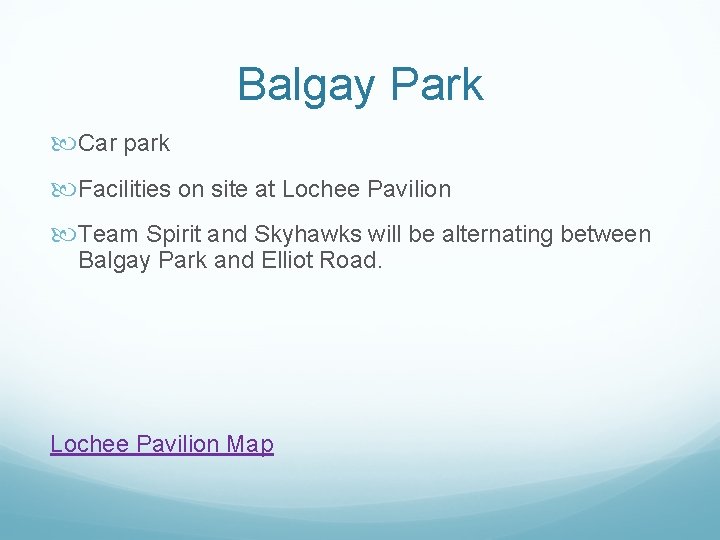 Balgay Park

Car park

Facilities on site at Lochee Pavilion

Team Spirit and Skyhawks will be alternating between Balgay Park and Elliot Road.

Lochee Pavilion Map